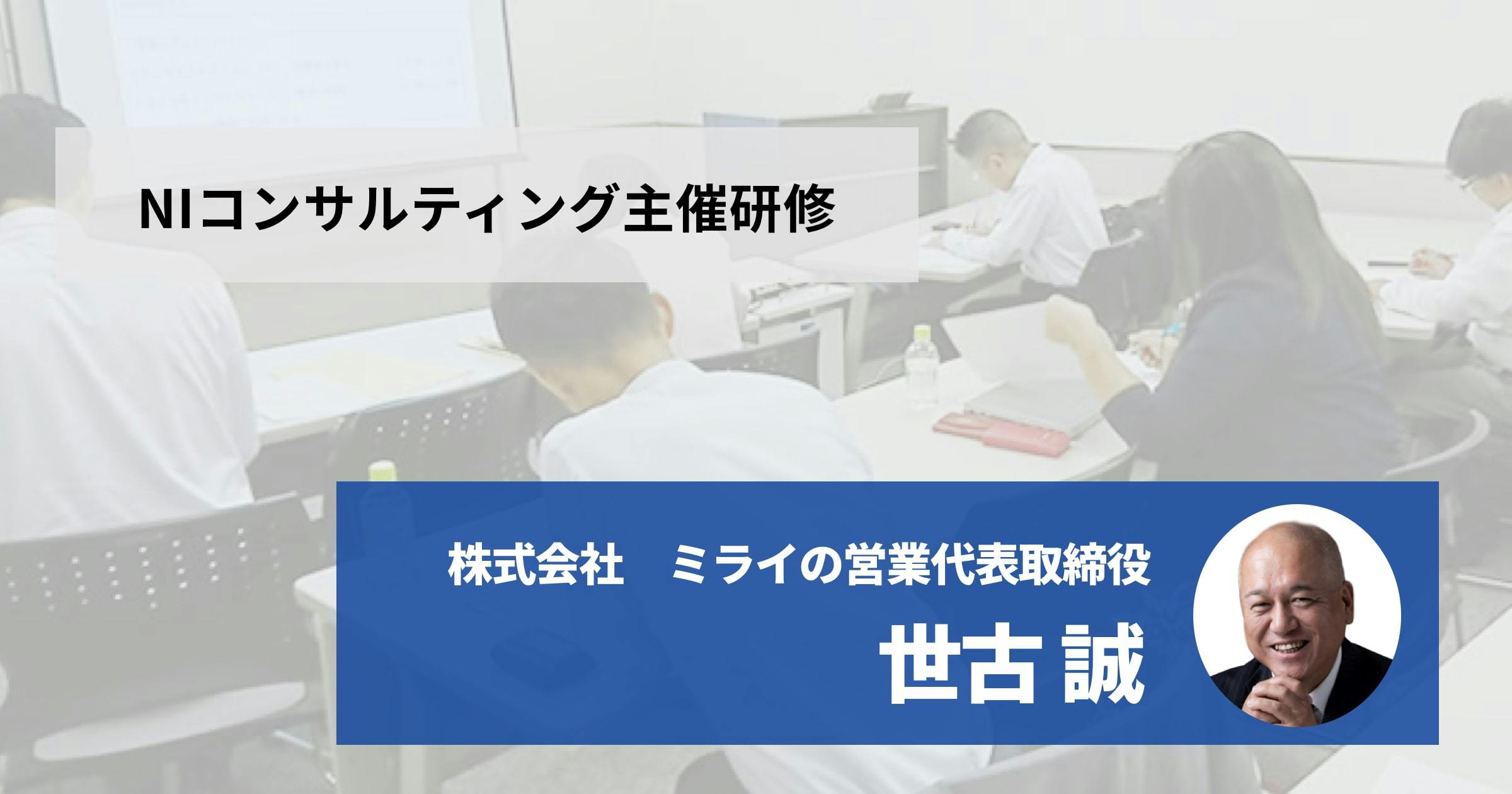 NIコンサルティング主催研修

株式会社　ミライの営業代表取締役

世古 誠